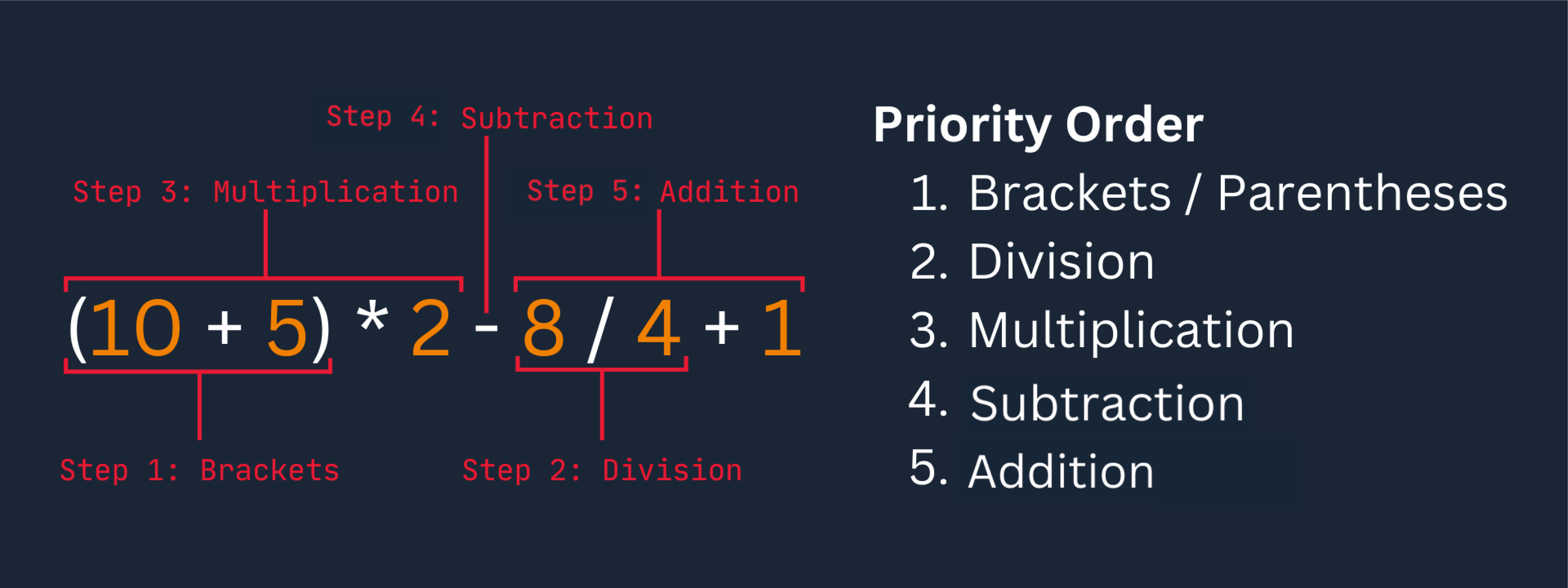 Step 4: Subtraction

Step 3: Multiplication

Step 5: Addition

$(10 + 5) * 2 - 8 / 4 + 1$

Step 1: Brackets

Step 2: Division

Priority Order

1. Brackets / Parentheses
2. Division
3. Multiplication
4. Subtraction
5. Addition